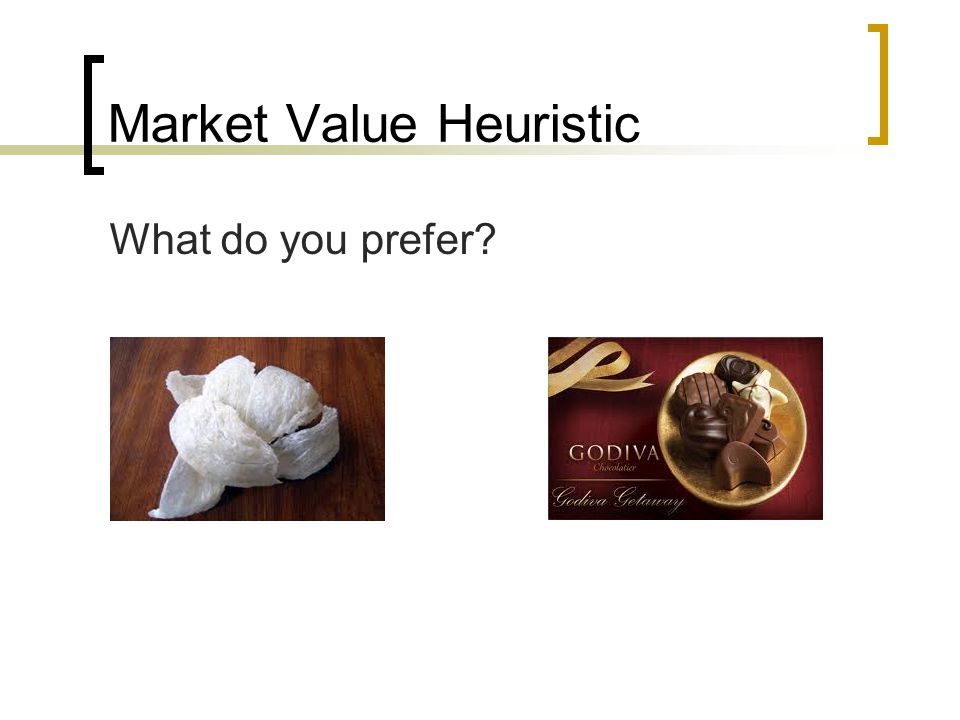 Market Value Heuristic

What do you prefer?

GODIVA
Chocolatier
Godiva Getaway